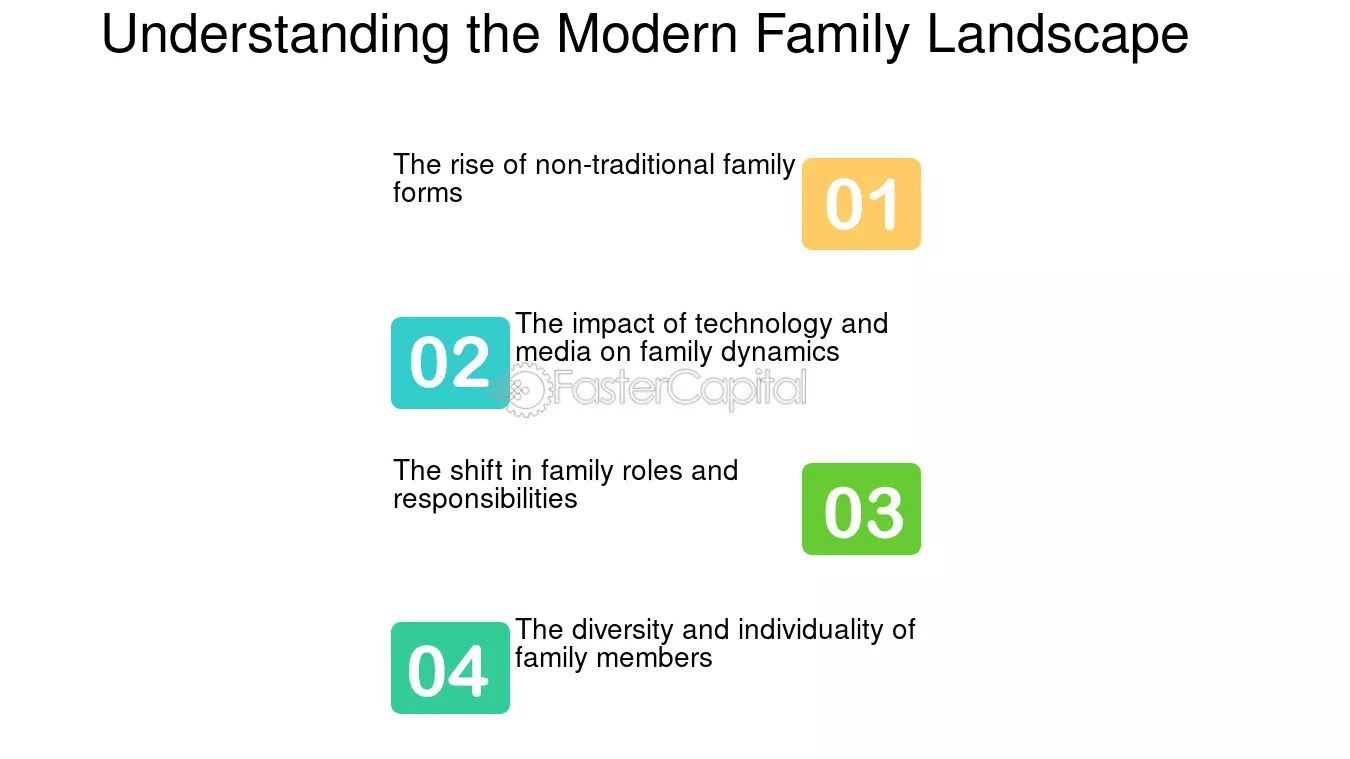 Understanding the Modern Family Landscape

The rise of non-traditional family forms

01

02

The impact of technology and media on family dynamics

FasterCapital

The shift in family roles and responsibilities

03

04

The diversity and individuality of family members